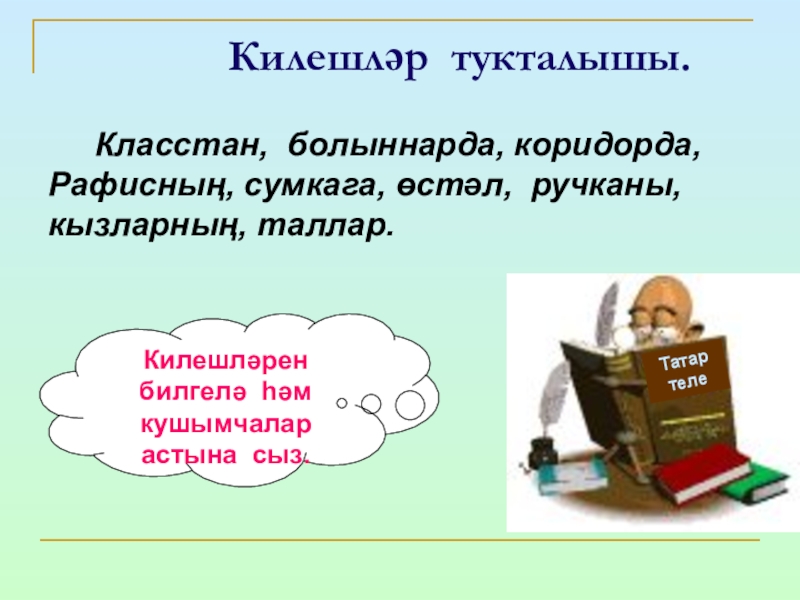 Килешләр тукталышы.

Класстан, болыннарда, коридорда, Рафисның, сумкага, өстәл, ручканы, кызларның, таллар.

Килешләрен билгелә һәм кушымчалар астына сыз.

Татар теле